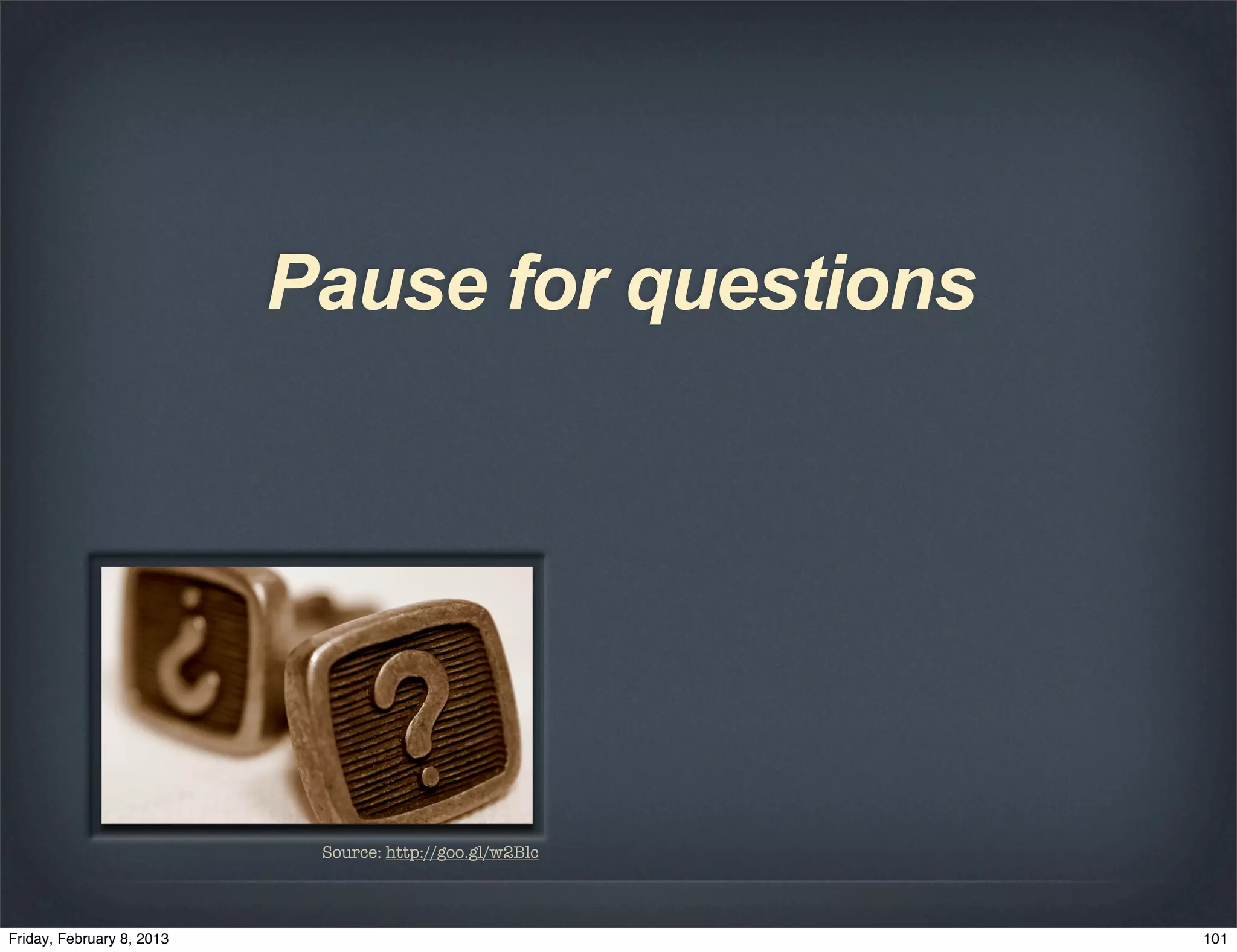 Pause for questions

¿ ?

Source: http://goo.gl/w2Blc

Friday, February 8, 2013

101